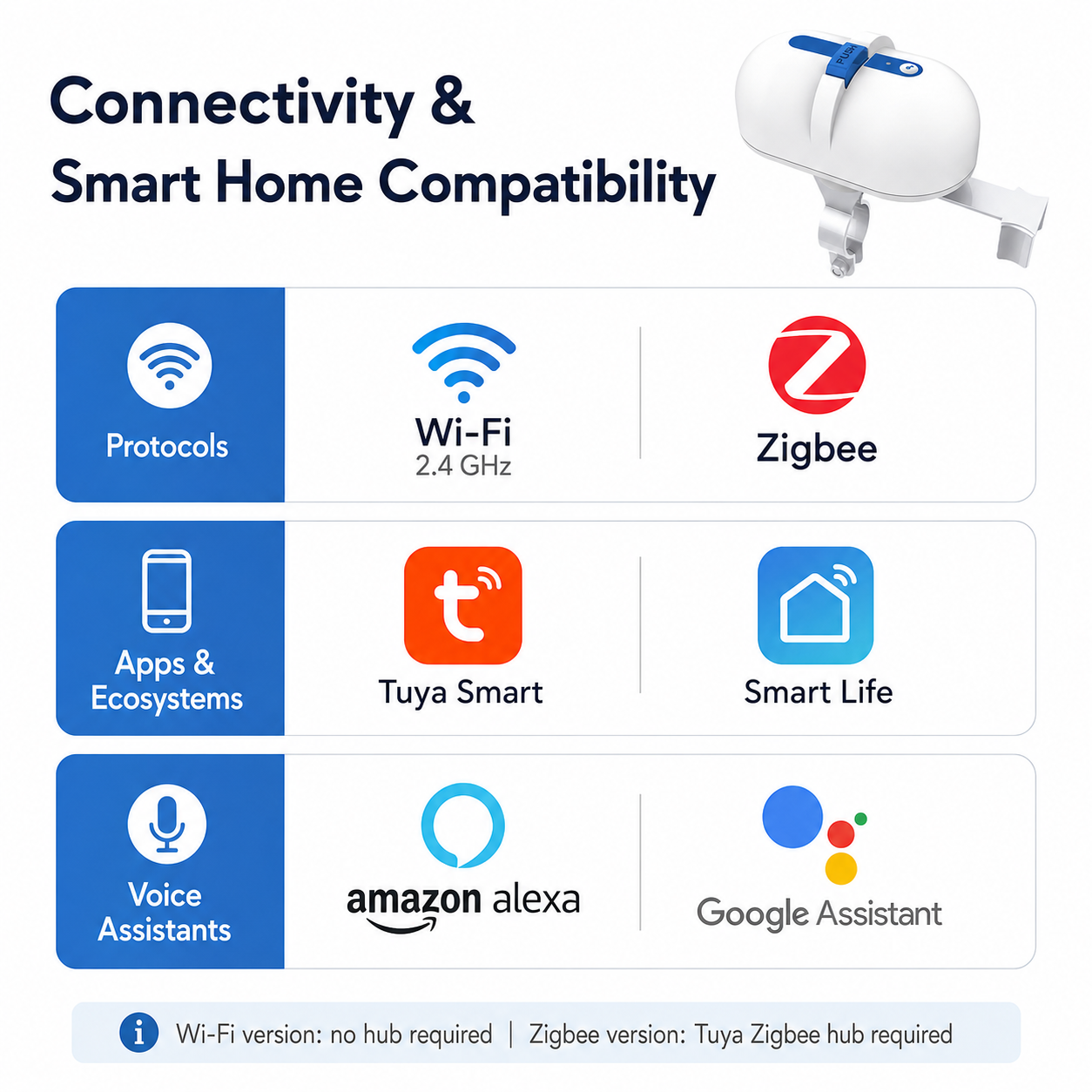 Connectivity &
Smart Home Compatibility

PUSH

Protocols

Wi-Fi
2.4 GHz

Zigbee

Apps &
Ecosystems

Tuya Smart

Smart Life

Voice
Assistants

amazon alexa

Google Assistant

Wi-Fi version: no hub required | Zigbee version: Tuya Zigbee hub required